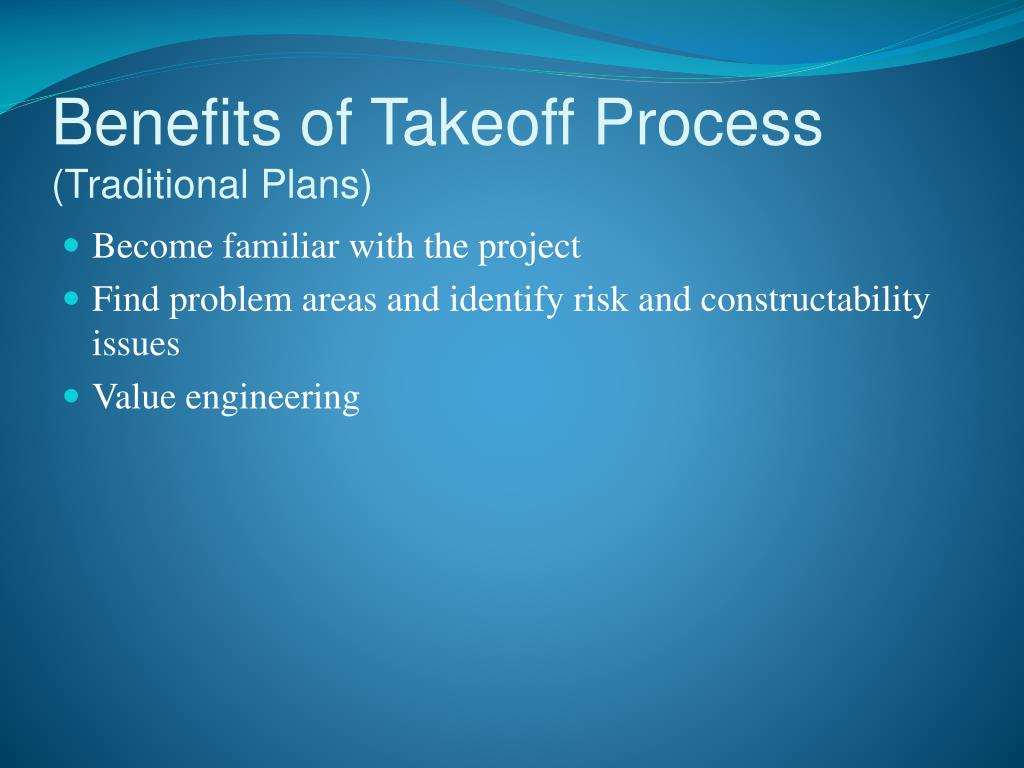 Benefits of Takeoff Process
(Traditional Plans)

- Become familiar with the project
- Find problem areas and identify risk and constructability issues
- Value engineering